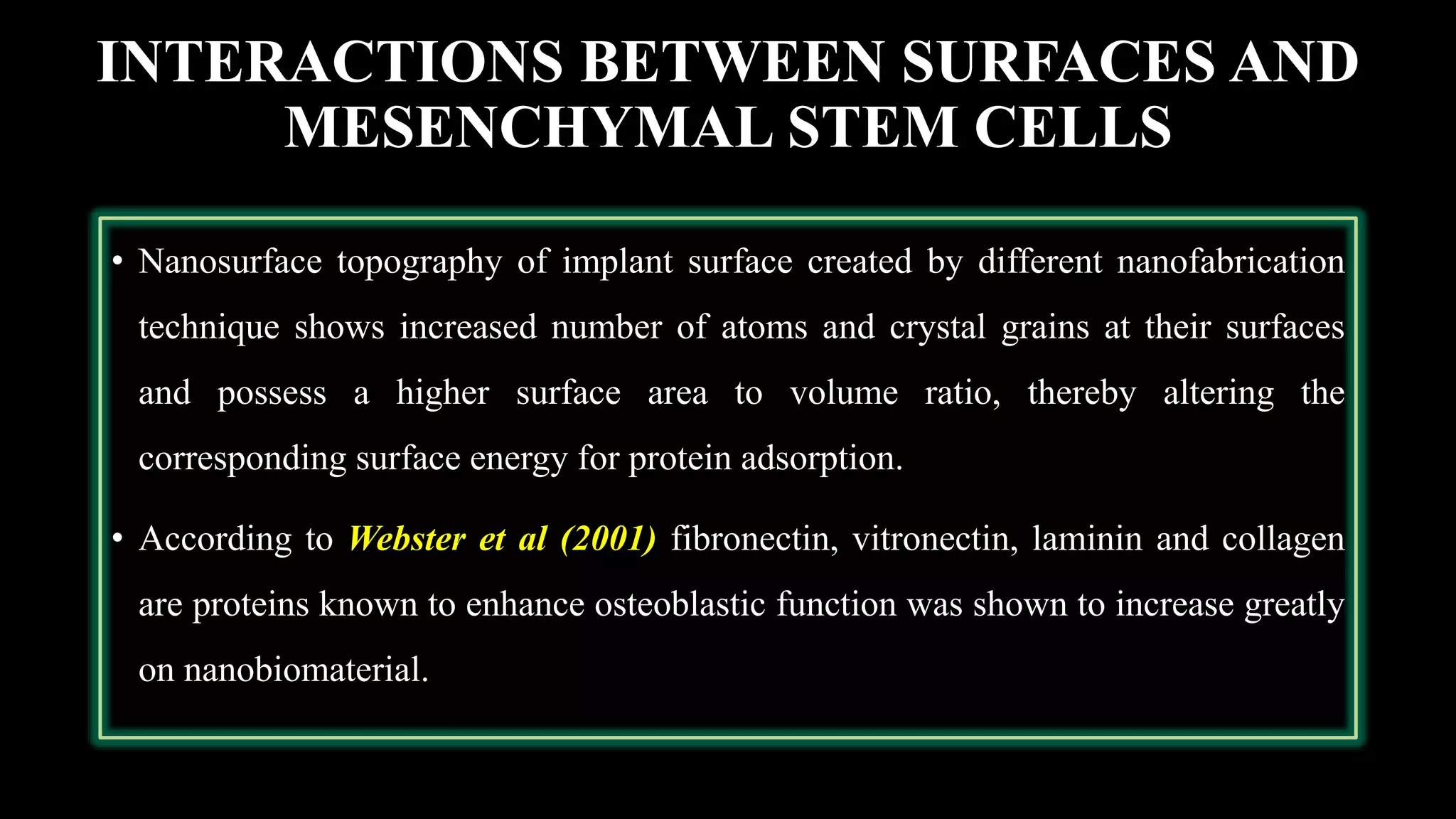 INTERACTIONS BETWEEN SURFACES AND MESENCHYMAL STEM CELLS

• Nanosurface topography of implant surface created by different nanofabrication technique shows increased number of atoms and crystal grains at their surfaces and possess a higher surface area to volume ratio, thereby altering the corresponding surface energy for protein adsorption.

• According to Webster et al (2001) fibronectin, vitronectin, laminin and collagen are proteins known to enhance osteoblastic function was shown to increase greatly on nanobiomaterial.